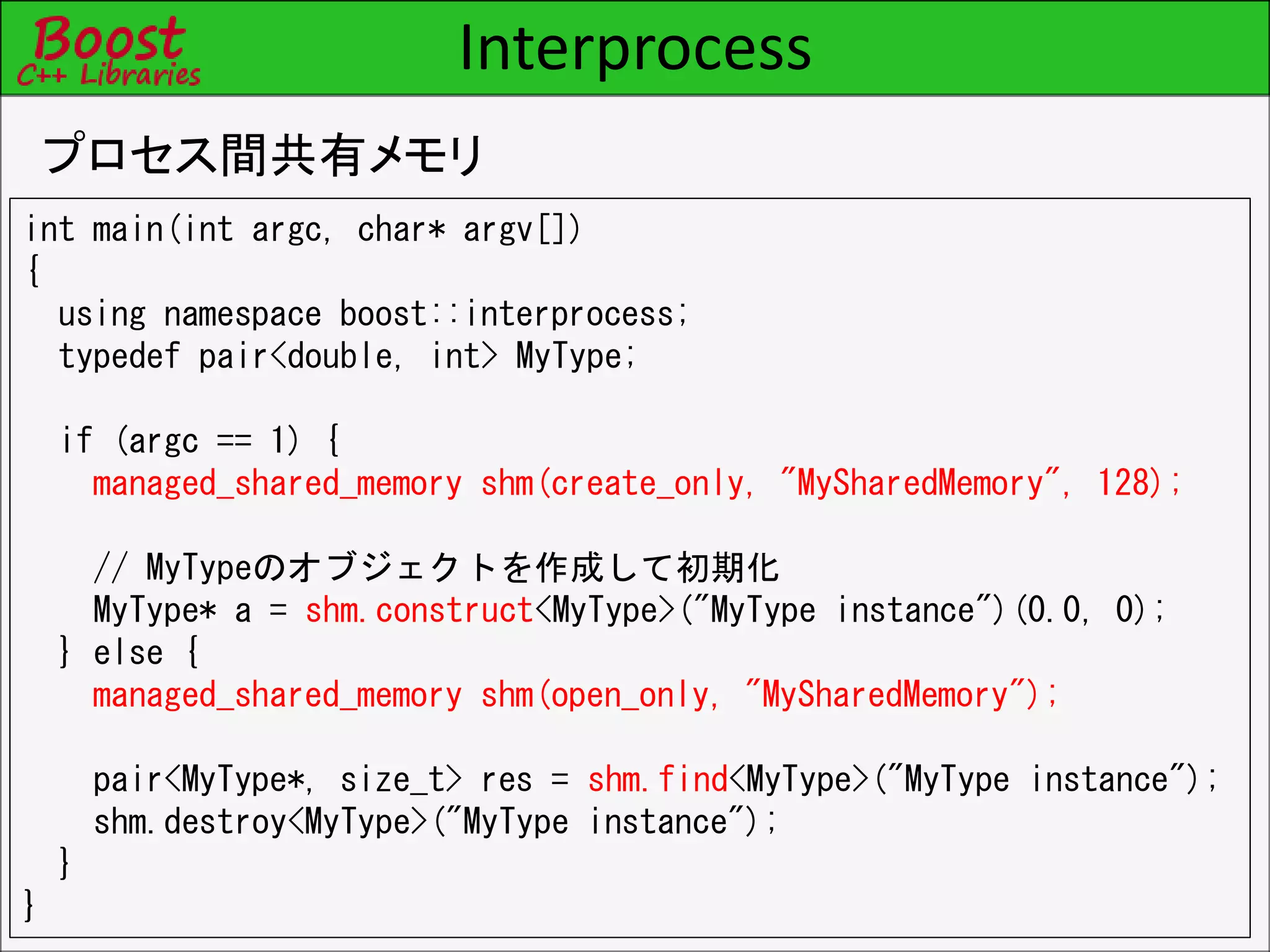 Boost
C++ Libraries

Interprocess

プロセス間共有メモリ

int main(int argc, char* argv[])
{
  using namespace boost::interprocess;
  typedef pair<double, int> MyType;

  if (argc == 1) {
    managed_shared_memory shm(create_only, "MySharedMemory", 128);

    // MyTypeのオブジェクトを作成して初期化
    MyType* a = shm.construct<MyType>("MyType instance")(0.0, 0);
  } else {
    managed_shared_memory shm(open_only, "MySharedMemory");

    pair<MyType*, size_t> res = shm.find<MyType>("MyType instance");
    shm.destroy<MyType>("MyType instance");
  }
}